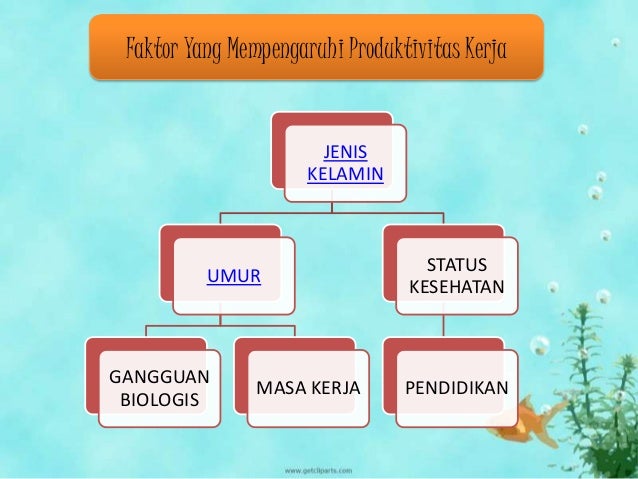 Faktor Yang Mempengaruhi Produktivitas Kerja

JENIS KELAMIN

UMUR

STATUS KESEHATAN

GANGGUAN BIOLOGIS

MASA KERJA

PENDIDIKAN

www.getcliparts.com